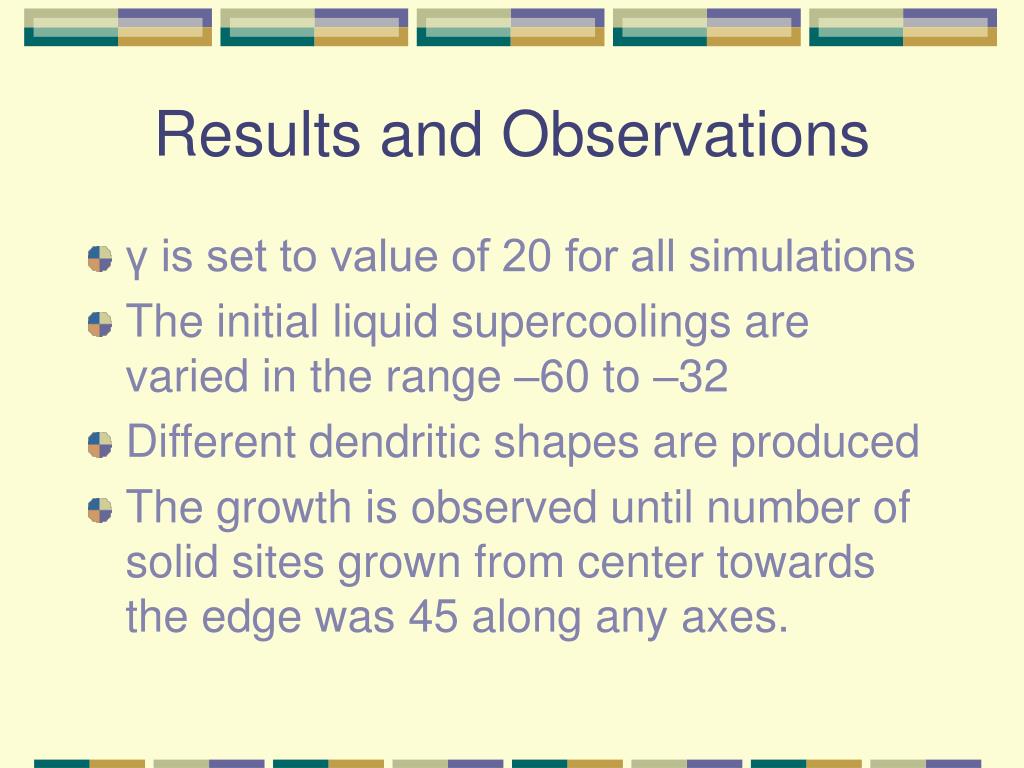 Results and Observations

γ is set to value of 20 for all simulations

The initial liquid supercoolings are varied in the range –60 to –32

Different dendritic shapes are produced

The growth is observed until number of solid sites grown from center towards the edge was 45 along any axes.